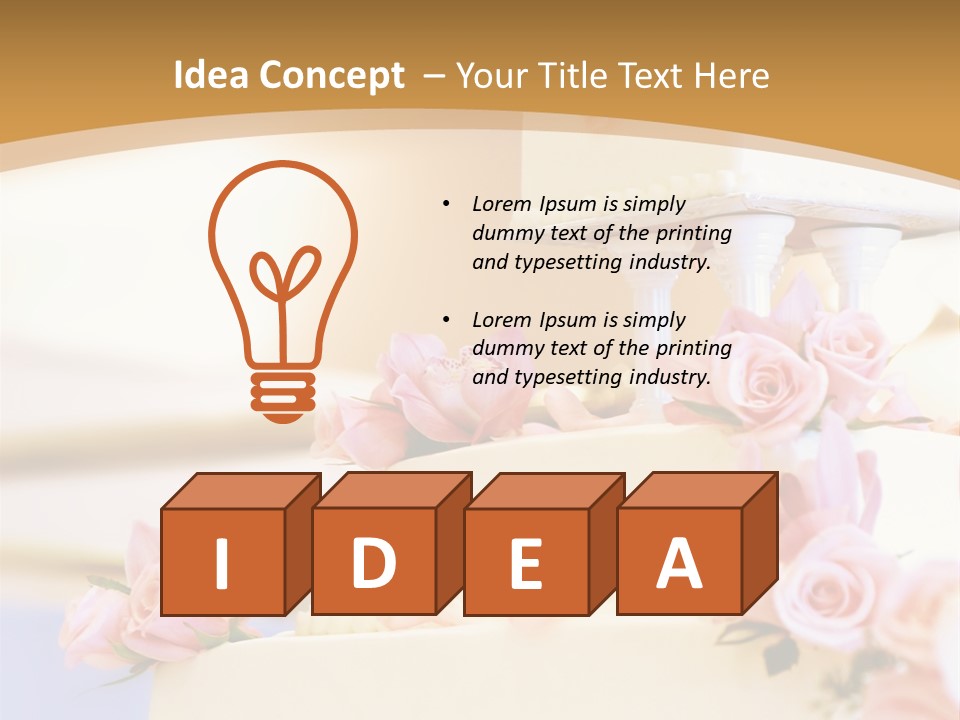 Idea Concept – Your Title Text Here

• Lorem Ipsum is simply dummy text of the printing and typesetting industry.

• Lorem Ipsum is simply dummy text of the printing and typesetting industry.

I D E A